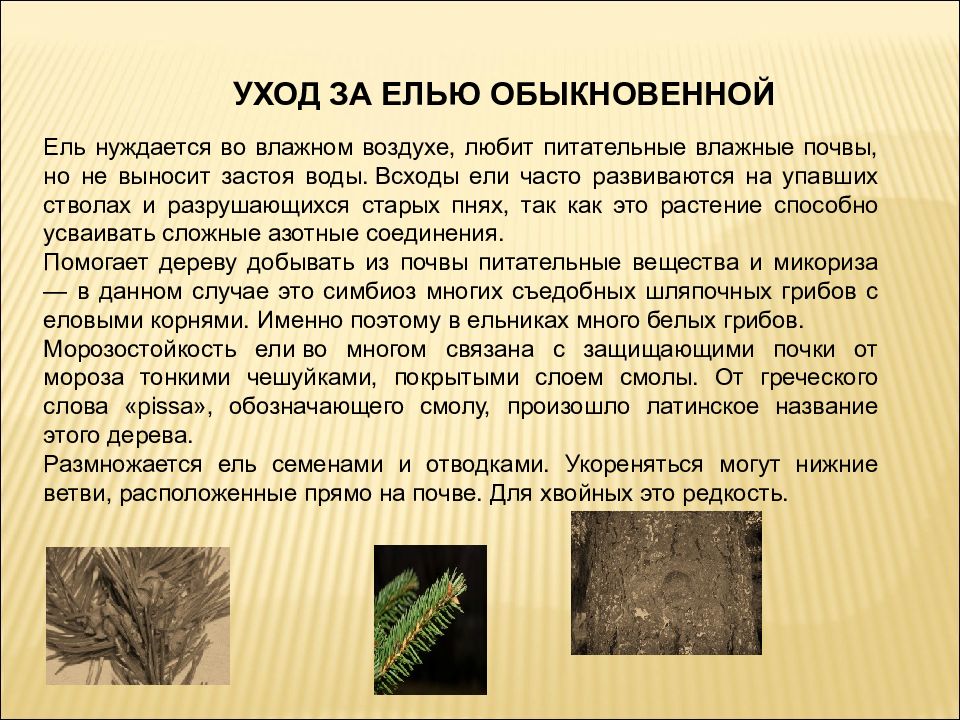 УХОД ЗА ЕЛЬЮ ОБЫКНОВЕННОЙ

Ель нуждается во влажном воздухе, любит питательные влажные почвы, но не выносит застоя воды. Всходы ели часто развиваются на упавших стволах и разрушающихся старых пнях, так как это растение способно усваивать сложные азотные соединения.
Помогает дереву добывать из почвы питательные вещества и микориза — в данном случае это симбиоз многих съедобных шляпочных грибов с еловыми корнями. Именно поэтому в ельниках много белых грибов.
Морозостойкость ели во многом связана с защищающими почки от мороза тонкими чешуйками, покрытыми слоем смолы. От греческого слова «pissa», обозначающего смолу, произошло латинское название этого дерева.
Размножается ель семенами и отводками. Укореняться могут нижние ветви, расположенные прямо на почве. Для хвойных это редкость.